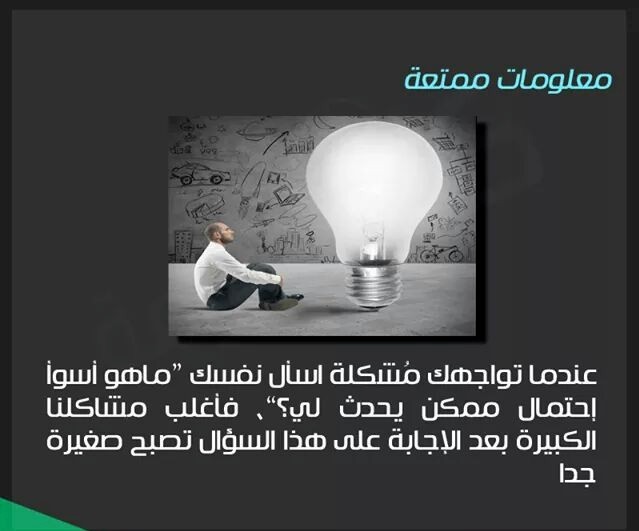 معلومات ممتعة

عندما تواجهك مُشكلة اسأل نفسك "ماهو أسوأ إحتمال ممكن يحدث لي؟"، فأغلب مشاكلنا الكبيرة بعد الإجابة على هذا السؤال تصبح صغيرة جدا